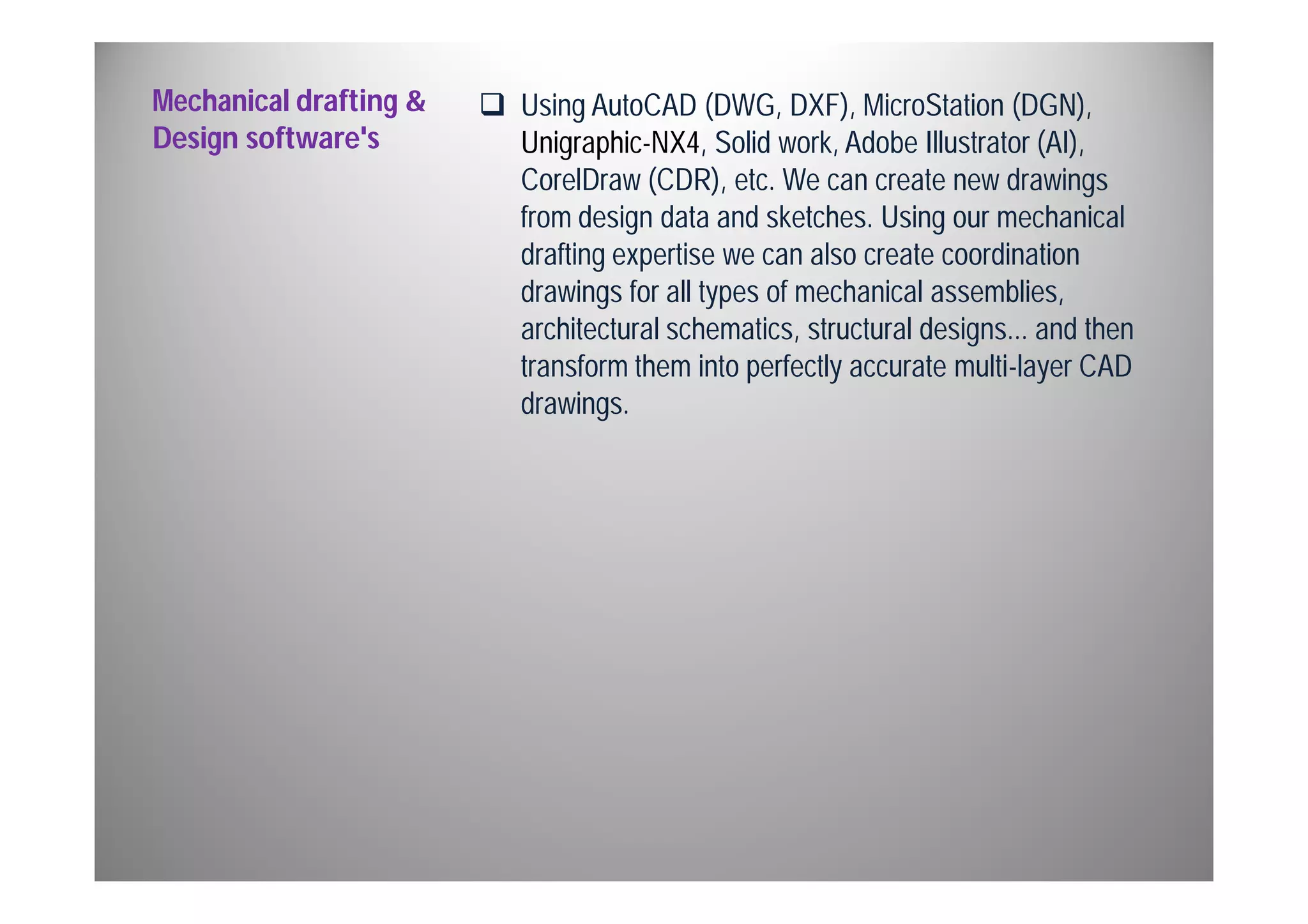 Mechanical drafting & Design software's

❑ Using AutoCAD (DWG, DXF), MicroStation (DGN), Unigraphic-NX4, Solid work, Adobe Illustrator (AI), CorelDraw (CDR), etc. We can create new drawings from design data and sketches. Using our mechanical drafting expertise we can also create coordination drawings for all types of mechanical assemblies, architectural schematics, structural designs... and then transform them into perfectly accurate multi-layer CAD drawings.